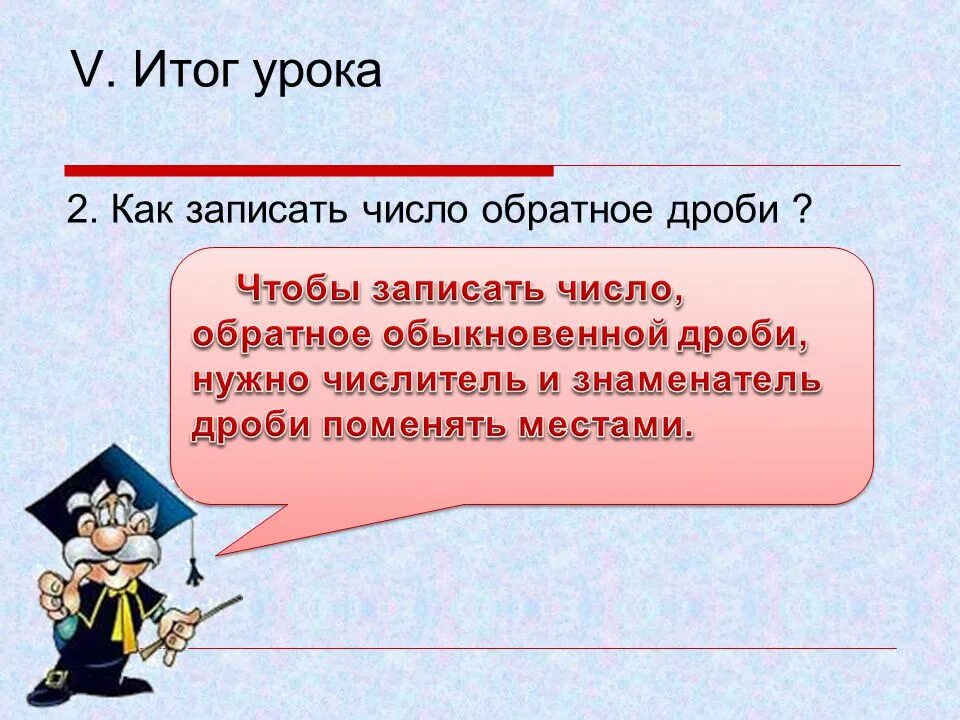 V. Итог урока

2. Как записать число обратное дроби ?

Чтобы записать число, обратное обыкновенной дроби, нужно числитель и знаменатель дроби поменять местами.